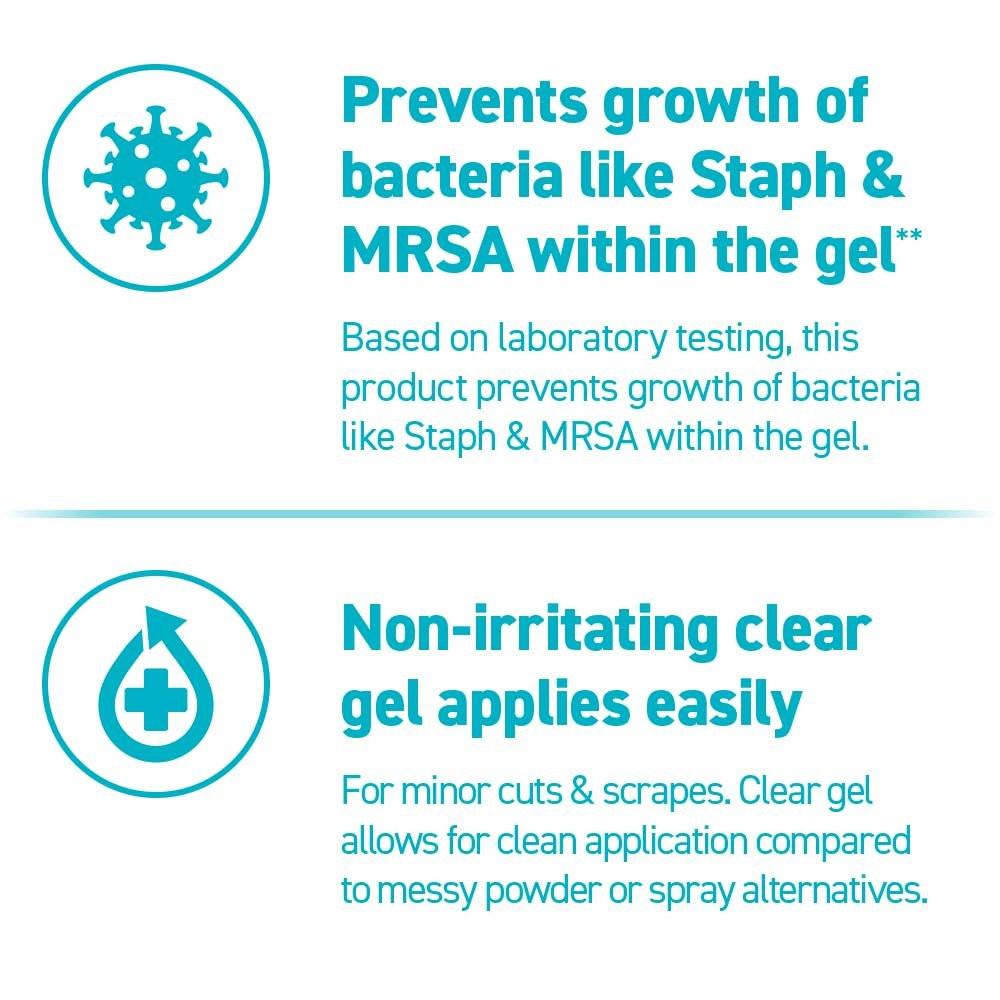 Prevents growth of bacteria like Staph & MRSA within the gel**

Based on laboratory testing, this product prevents growth of bacteria like Staph & MRSA within the gel.

Non-irritating clear gel applies easily

For minor cuts & scrapes. Clear gel allows for clean application compared to messy powder or spray alternatives.